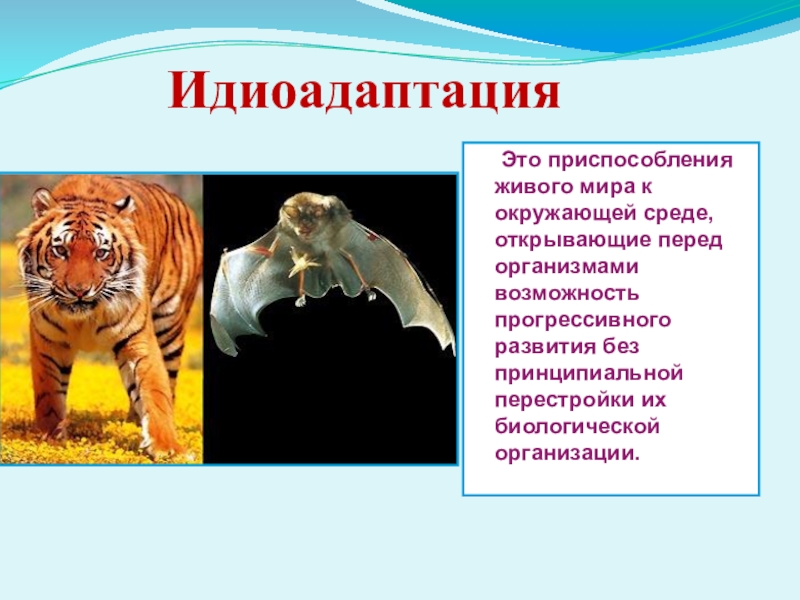 Идиоадаптация

Это приспособления живого мира к окружающей среде, открывающие перед организмами возможность прогрессивного развития без принципиальной перестройки их биологической организации.